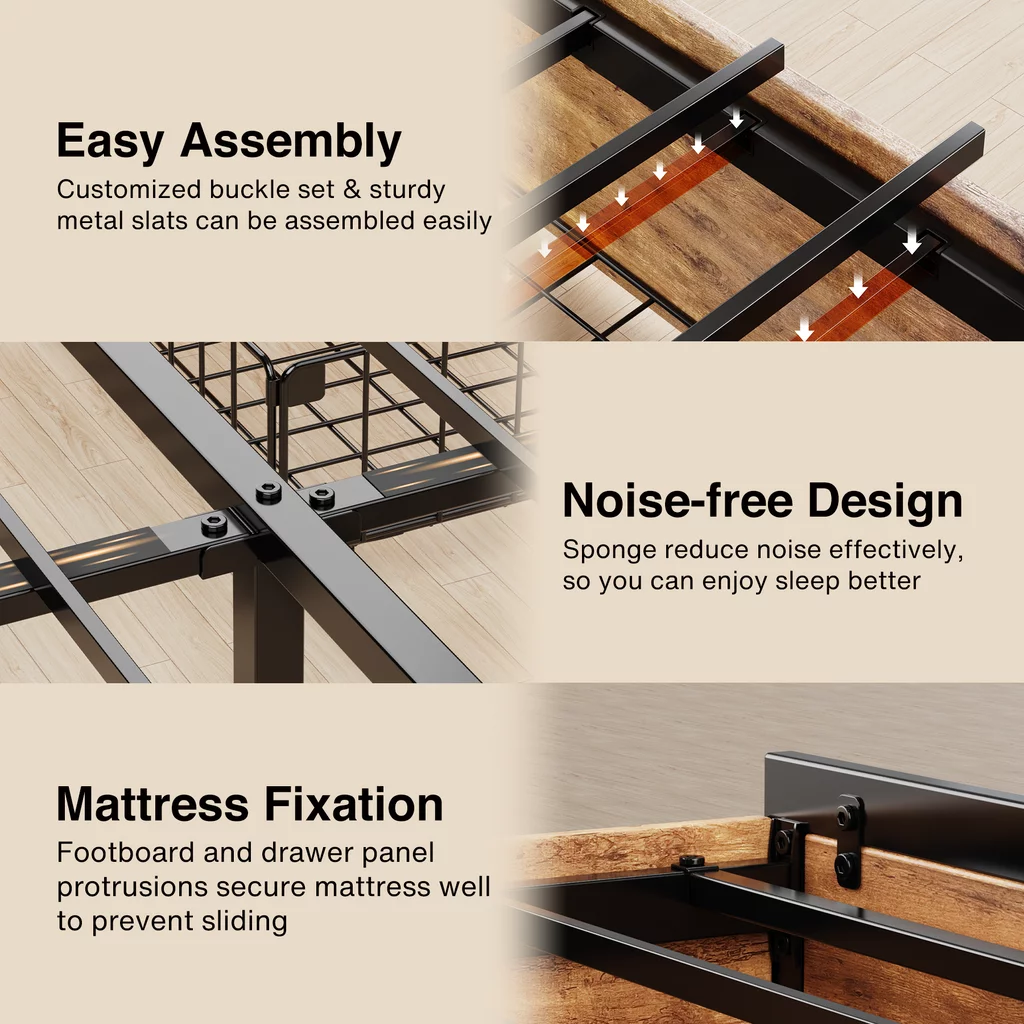 Easy Assembly

Customized buckle set & sturdy metal slats can be assembled easily

Noise-free Design

Sponge reduce noise effectively, so you can enjoy sleep better

Mattress Fixation

Footboard and drawer panel protrusions secure mattress well to prevent sliding